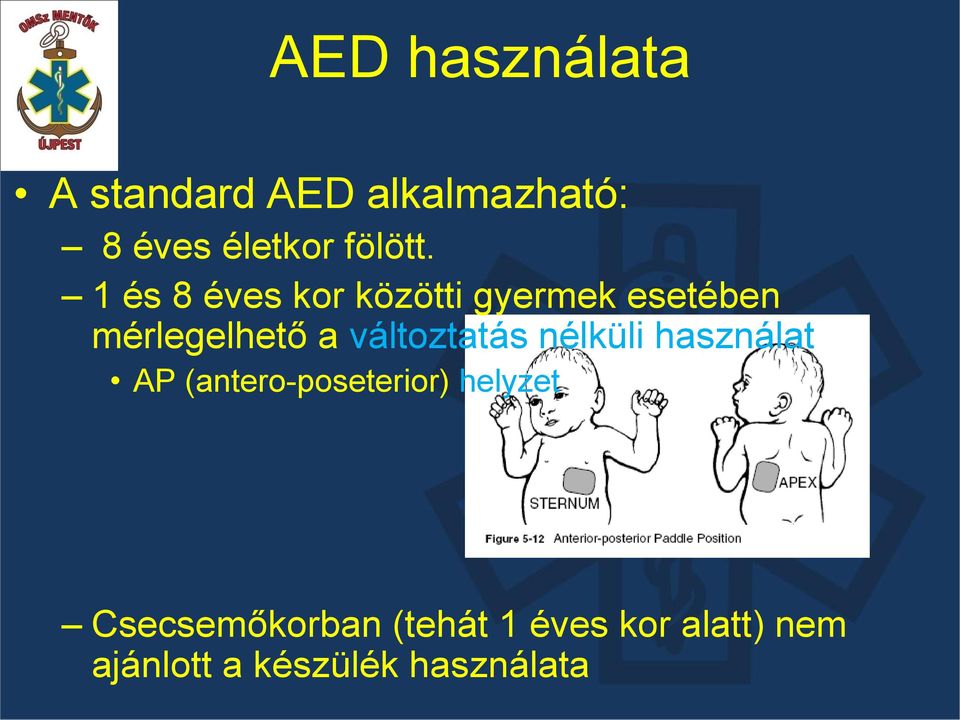 OMSz MENTŐK
ÚJPEST

AED használata

• A standard AED alkalmazható:
– 8 éves életkor fölött.
– 1 és 8 éves kor közötti gyermek esetében mérlegelhető a változtatás nélküli használat
• AP (antero-poseterior) helyzet

STERNUM
APEX
Figure 5-12 Anterior-posterior Paddle Position

– Csecsemőkorban (tehát 1 éves kor alatt) nem ajánlott a készülék használata